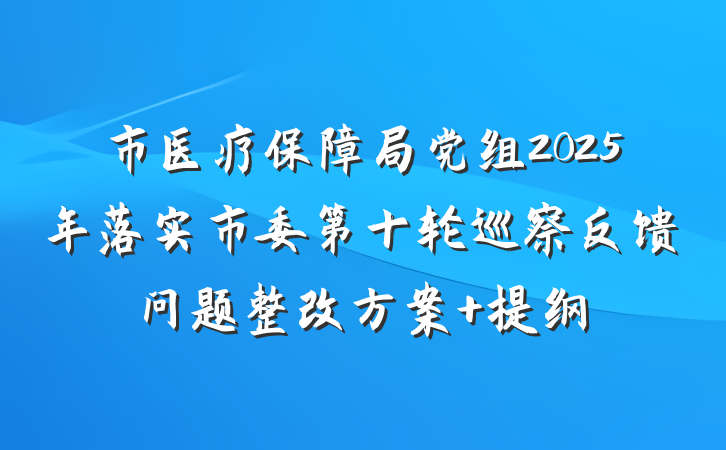 市医疗保障局党组2025年落实市委第十轮巡察反馈问题整改方案+提纲